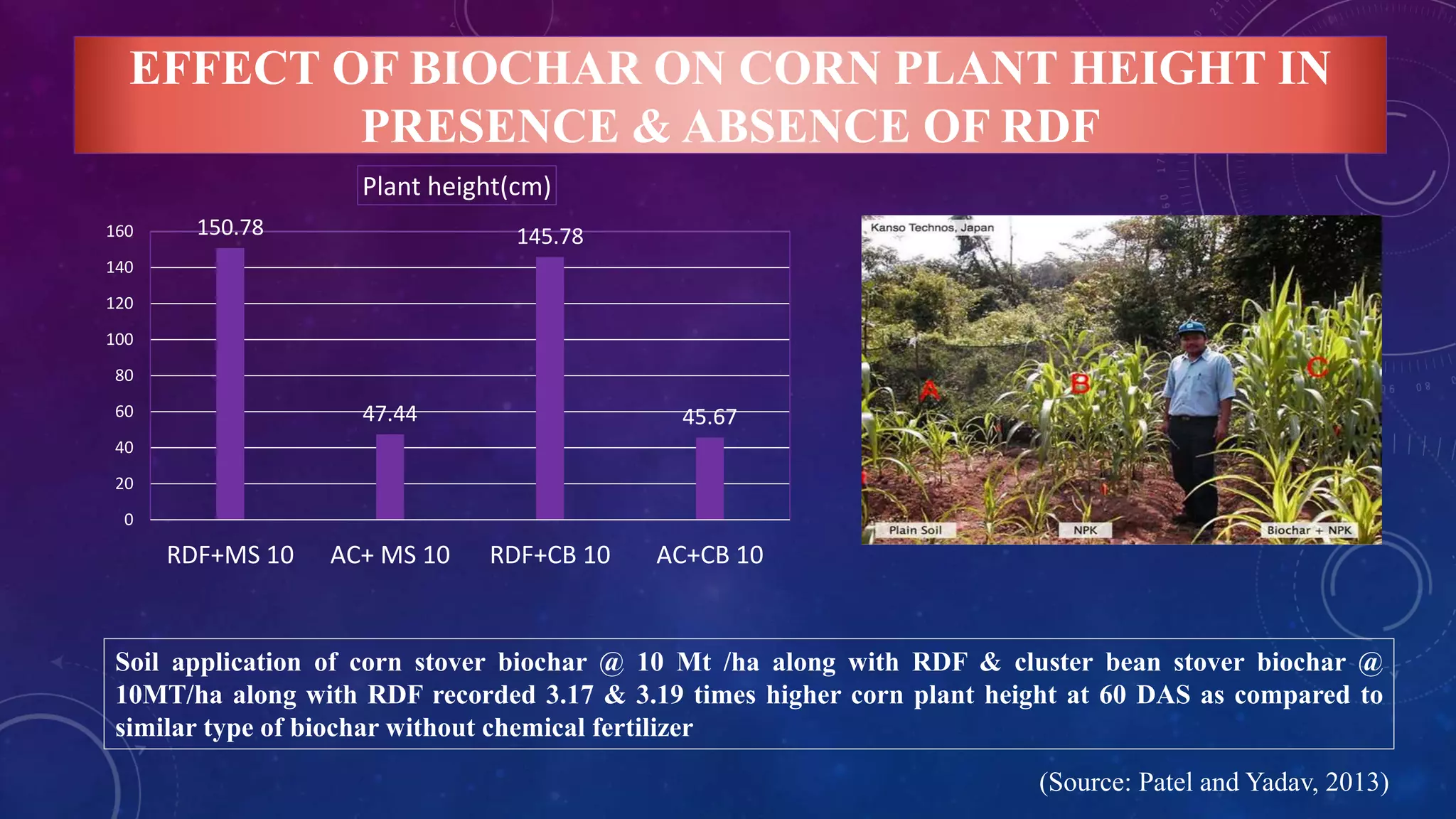 EFFECT OF BIOCHAR ON CORN PLANT HEIGHT IN PRESENCE & ABSENCE OF RDF

Plant height(cm)

160
140
120
100
80
60
40
20
0

150.78
47.44
145.78
45.67

RDF+MS 10
AC+ MS 10
RDF+CB 10
AC+CB 10

Kanso Technos, Japan

A
B
C

Plain Soil
NPK
Biochar + NPK

Soil application of corn stover biochar @ 10 Mt /ha along with RDF & cluster bean stover biochar @ 10MT/ha along with RDF recorded 3.17 & 3.19 times higher corn plant height at 60 DAS as compared to similar type of biochar without chemical fertilizer

(Source: Patel and Yadav, 2013)